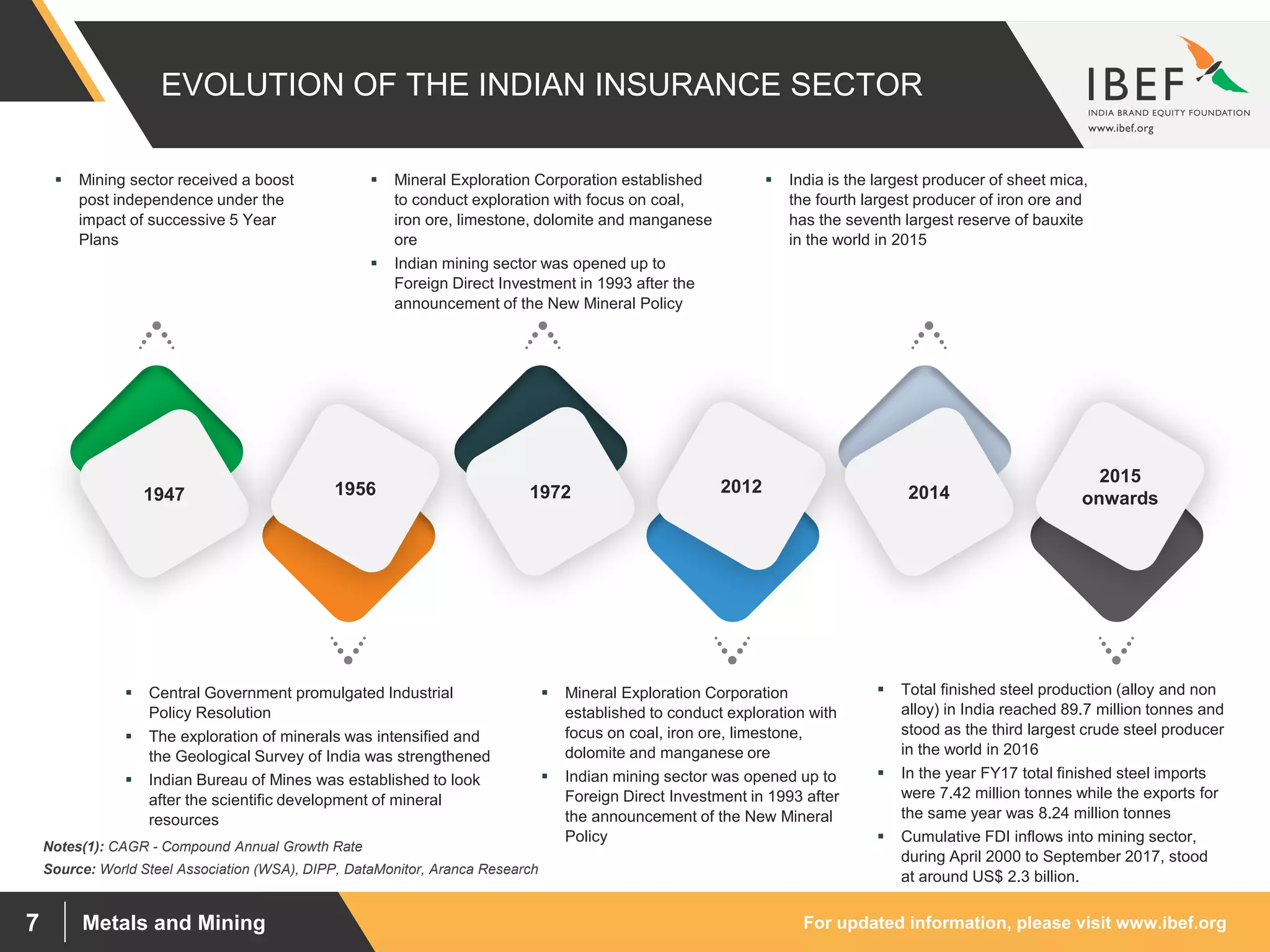 EVOLUTION OF THE INDIAN INSURANCE SECTOR

IBEF
INDIA BRAND EQUITY FOUNDATION
www.ibef.org

▪ Mining sector received a boost post independence under the impact of successive 5 Year Plans

▪ Mineral Exploration Corporation established to conduct exploration with focus on coal, iron ore, limestone, dolomite and manganese ore
▪ Indian mining sector was opened up to Foreign Direct Investment in 1993 after the announcement of the New Mineral Policy

▪ India is the largest producer of sheet mica, the fourth largest producer of iron ore and has the seventh largest reserve of bauxite in the world in 2015

1947

1956

1972

2012

2014

2015 onwards

▪ Central Government promulgated Industrial Policy Resolution
▪ The exploration of minerals was intensified and the Geological Survey of India was strengthened
▪ Indian Bureau of Mines was established to look after the scientific development of mineral resources

▪ Mineral Exploration Corporation established to conduct exploration with focus on coal, iron ore, limestone, dolomite and manganese ore
▪ Indian mining sector was opened up to Foreign Direct Investment in 1993 after the announcement of the New Mineral Policy

▪ Total finished steel production (alloy and non alloy) in India reached 89.7 million tonnes and stood as the third largest crude steel producer in the world in 2016
▪ In the year FY17 total finished steel imports were 7.42 million tonnes while the exports for the same year was 8.24 million tonnes
▪ Cumulative FDI inflows into mining sector, during April 2000 to September 2017, stood at around US$ 2.3 billion.

Notes(1): CAGR - Compound Annual Growth Rate
Source: World Steel Association (WSA), DIPP, DataMonitor, Aranca Research

7 Metals and Mining

For updated information, please visit www.ibef.org